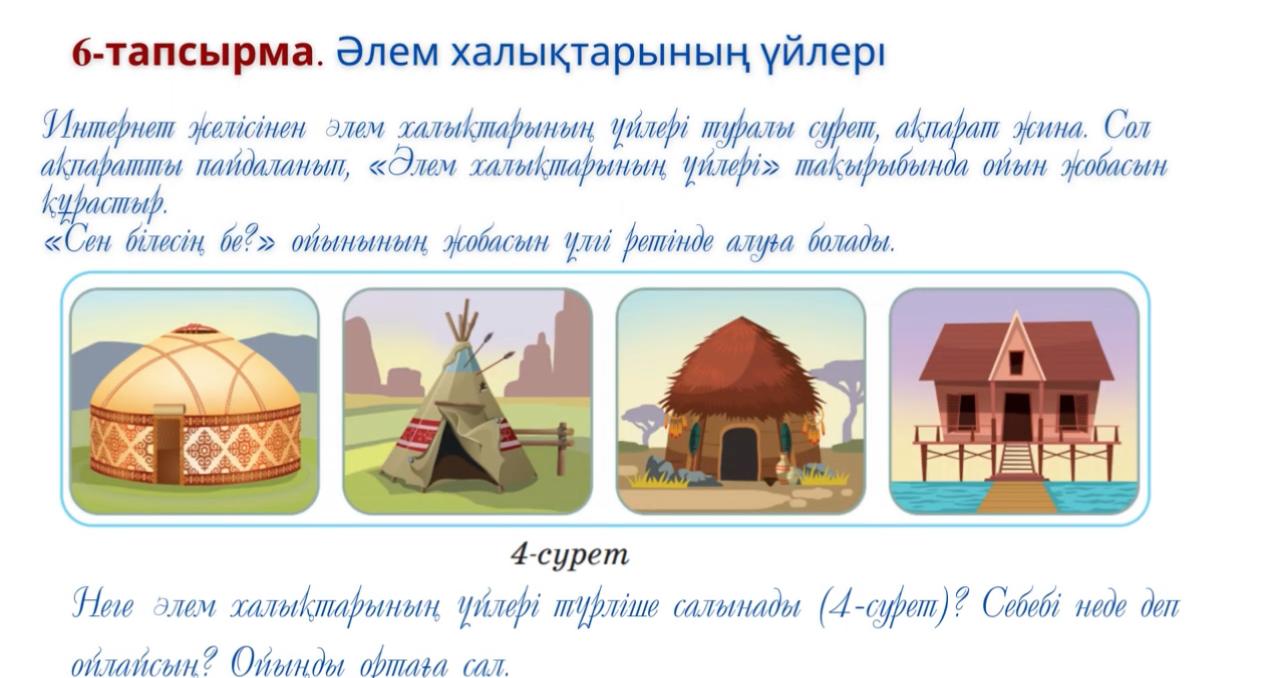 6-тапсырма. Әлем халықтарының үйлері

Интернет желісінен әлем халықтарының үйлері туралы сурет, ақпарат жина. Сол ақпаратты пайдаланып, «Әлем халықтарының үйлері» тақырыбында ойын жобасын құрастыр.
«Сен білесің бе?» ойынының жобасын үлгі ретінде алуға болады.

4-сурет

Неге әлем халықтарының үйлері түрліше салынады (4-сурет)? Себебі неде деп ойлайсың? Ойыңды ортаға сал.